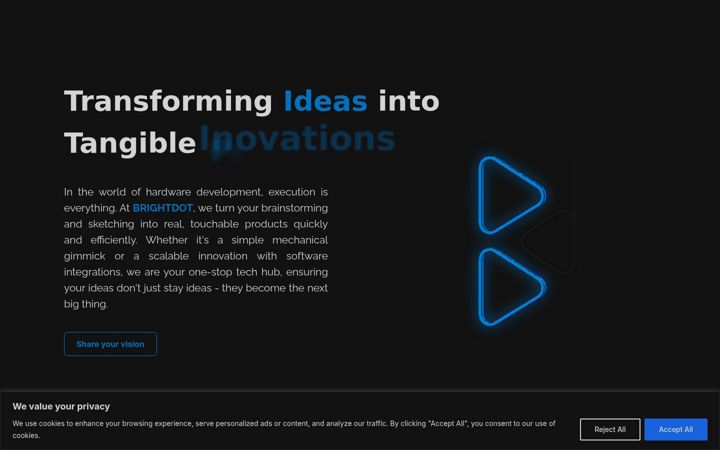 Transforming Ideas into Tangible Inovations

In the world of hardware development, execution is everything. At BRIGHTDOT, we turn your brainstorming and sketching into real, touchable products quickly and efficiently. Whether it's a simple mechanical gimmick or a scalable innovation with software integrations, we are your one-stop tech hub, ensuring your ideas don't just stay ideas - they become the next big thing.

Share your vision

We value your privacy

We use cookies to enhance your browsing experience, serve personalized ads or content, and analyze our traffic. By clicking "Accept All", you consent to our use of cookies.

Reject All

Accept All